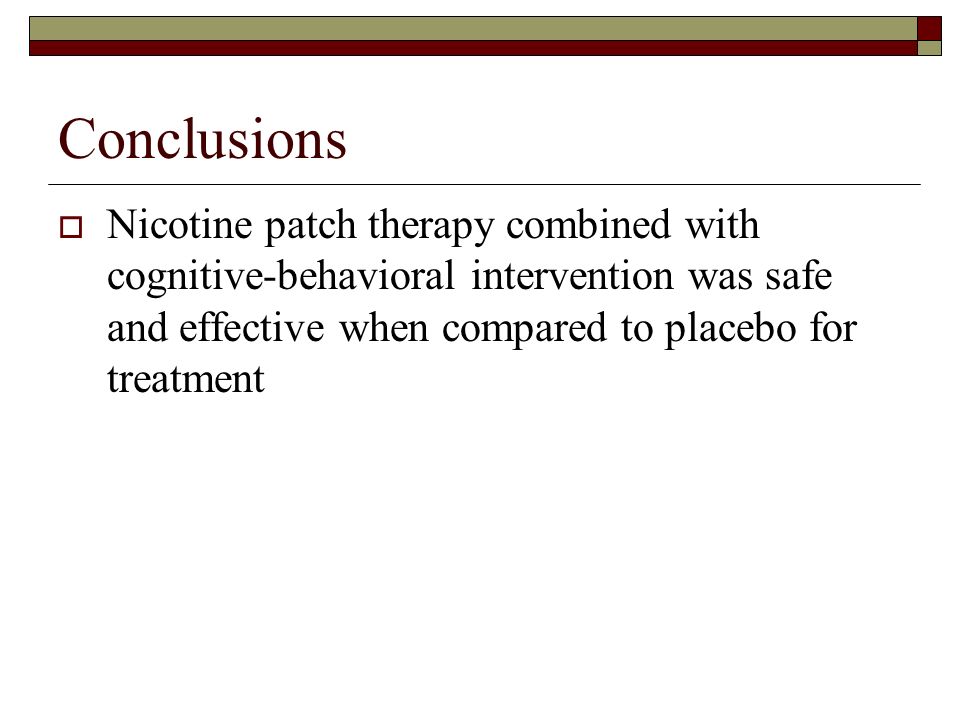 Conclusions

Nicotine patch therapy combined with cognitive-behavioral intervention was safe and effective when compared to placebo for treatment